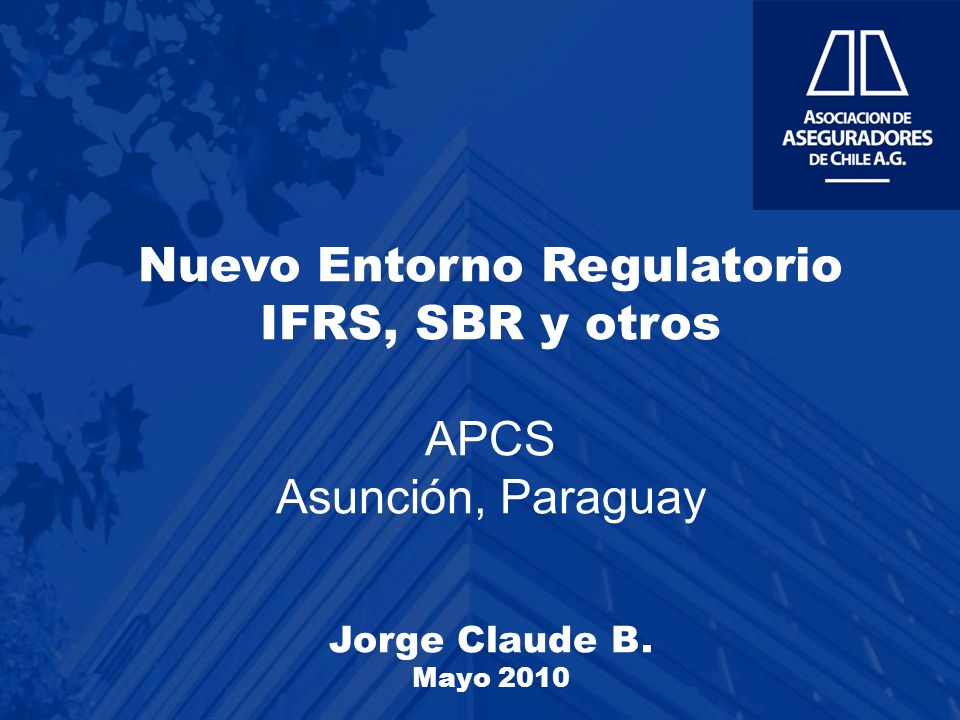 ASOCIACION DE
ASEGURADORES
DE CHILE A.G.

Nuevo Entorno Regulatorio
IFRS, SBR y otros

APCS
Asunción, Paraguay

Jorge Claude B.
Mayo 2010